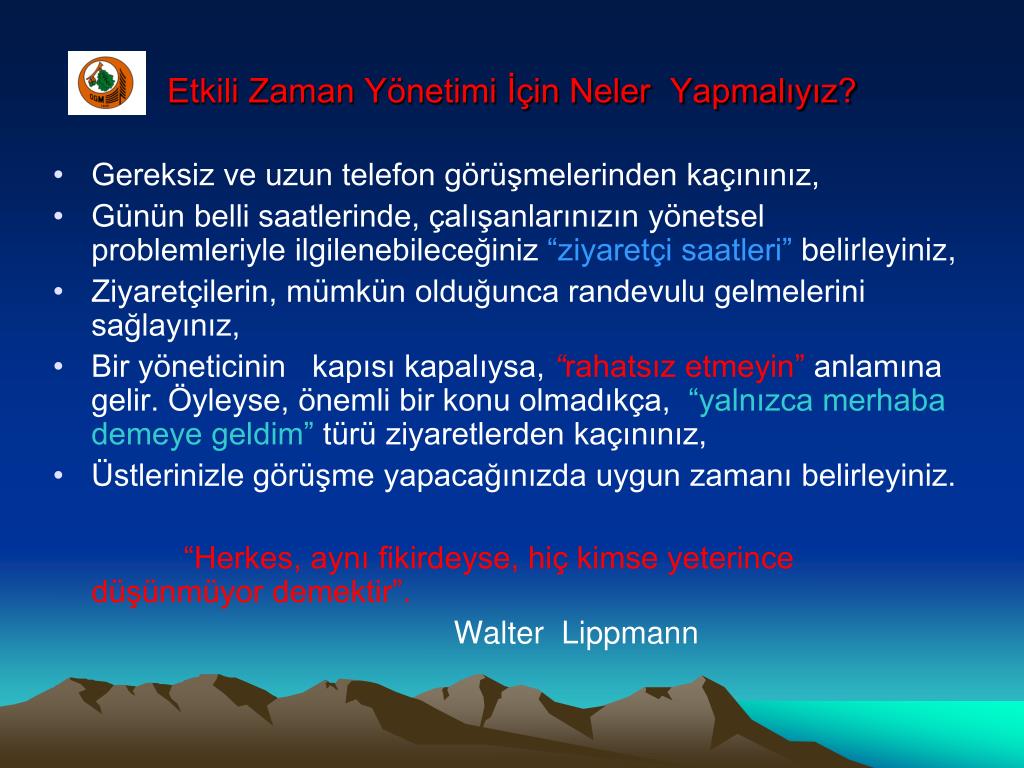 OGM

Etkili Zaman Yönetimi İçin Neler Yapmalıyız?

• Gereksiz ve uzun telefon görüşmelerinden kaçınınız,
• Günün belli saatlerinde, çalışanlarınızın yönetsel problemleriyle ilgilenebileceğiniz “ziyaretçi saatleri” belirleyiniz,
• Ziyaretçilerin, mümkün olduğunca randevulu gelmelerini sağlayınız,
• Bir yöneticinin kapısı kapalıysa, “rahatsız etmeyin” anlamına gelir. Öyleyse, önemli bir konu olmadıkça, “yalnızca merhaba demeye geldim” türü ziyaretlerden kaçınınız,
• Üstlerinizle görüşme yapacağınızda uygun zamanı belirleyiniz.

“Herkes, aynı fikirdeyse, hiç kimse yeterince düşünmüyor demektir”.

Walter Lippmann